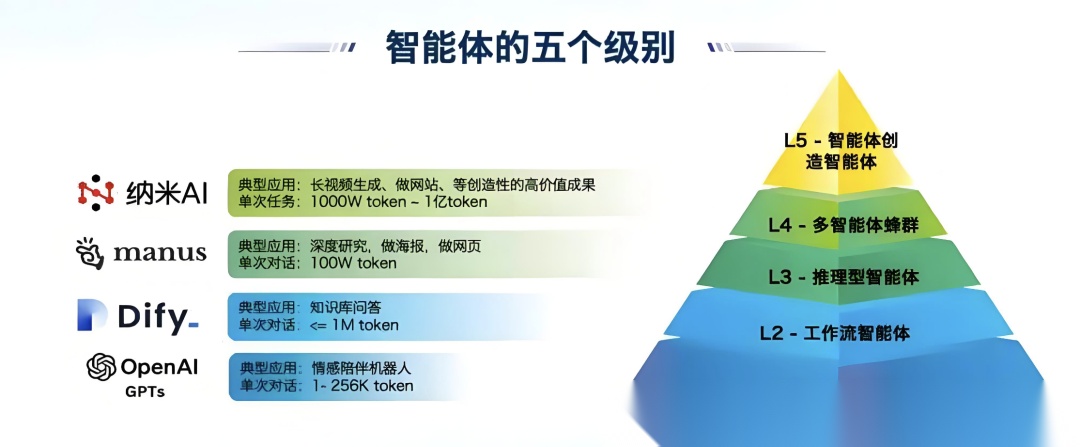 智能体的五个级别

纳米AI
典型应用：长视频生成、做网站、等创造性的高价值成果
单次任务：1000W token ~ 1亿token

manus
典型应用：深度研究，做海报，做网页
单次对话：100W token

Dify
典型应用：知识库问答
单次对话：<= 1M token

OpenAI GPTs
典型应用：情感陪伴机器人
单次对话：1- 256K token

L5 - 智能体创造智能体
L4 - 多智能体蜂群
L3 - 推理型智能体
L2 - 工作流智能体